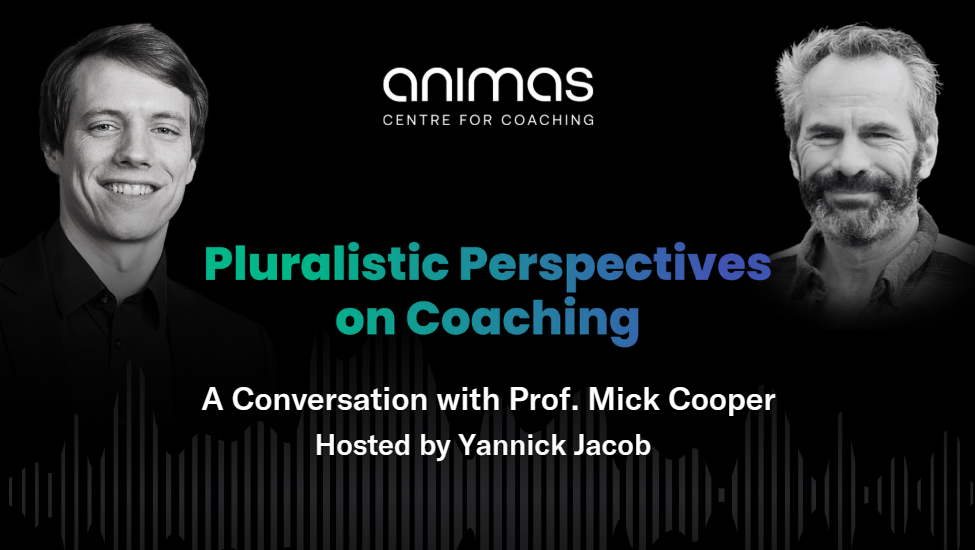 animas
CENTRE FOR COACHING

Pluralistic Perspectives on Coaching

A Conversation with Prof. Mick Cooper
Hosted by Yannick Jacob